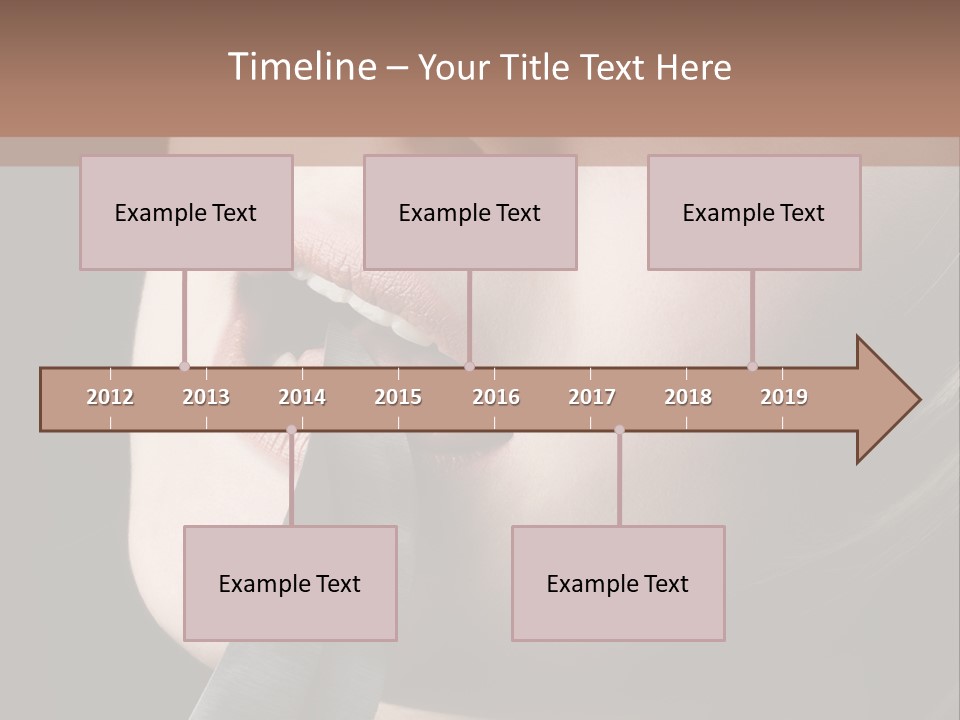 Timeline – Your Title Text Here

Example Text

Example Text

Example Text

2012 2013 2014 2015 2016 2017 2018 2019

Example Text

Example Text